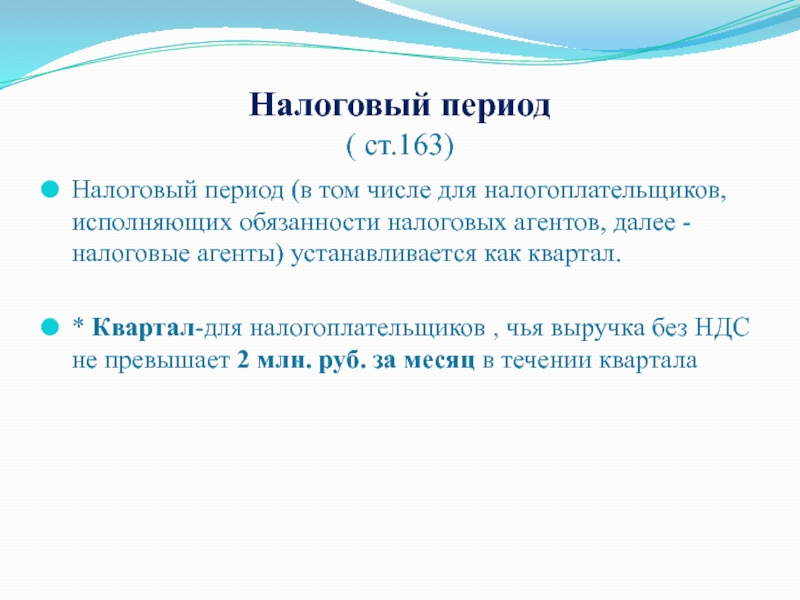 Налоговый период
( ст.163)

Налоговый период (в том числе для налогоплательщиков, исполняющих обязанности налоговых агентов, далее - налоговые агенты) устанавливается как квартал.

* Квартал-для налогоплательщиков , чья выручка без НДС не превышает 2 млн. руб. за месяц в течении квартала